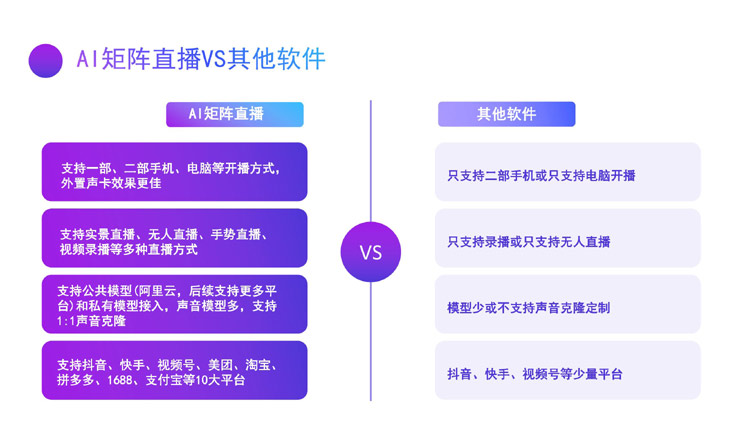 AI矩阵直播VS其他软件

AI矩阵直播

支持一部、二部手机、电脑等开播方式，外置声卡效果更佳

支持实景直播、无人直播、手势直播、视频录播等多种直播方式

支持公共模型(阿里云，后续支持更多平台)和私有模型接入，声音模型多，支持1:1声音克隆

支持抖音、快手、视频号、美团、淘宝、拼多多、1688、支付宝等10大平台

VS

其他软件

只支持二部手机或只支持电脑开播

只支持录播或只支持无人直播

模型少或不支持声音克隆定制

抖音、快手、视频号等少量平台